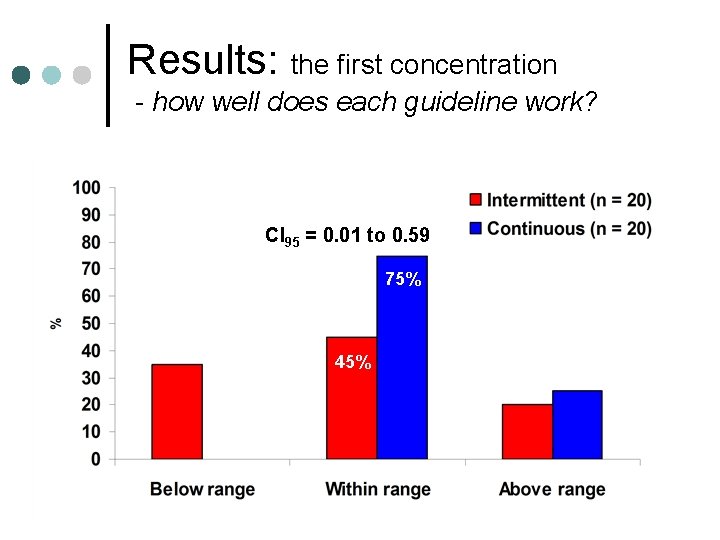 Results: the first concentration
- how well does each guideline work?

100
90
80
70
60
50
40
30
20
10
0

%

Intermittent (n = 20)
Continuous (n = 20)

$CI_{95}$ = 0.01 to 0.59

75%

45%

Below range
Within range
Above range